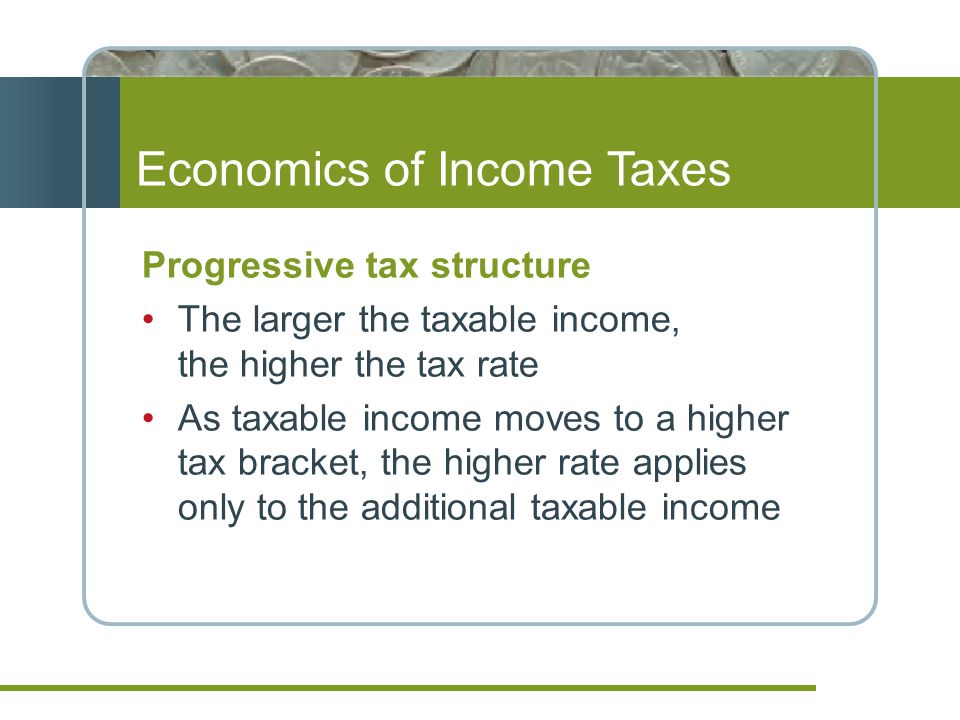 Economics of Income Taxes

Progressive tax structure

• The larger the taxable income, the higher the tax rate

• As taxable income moves to a higher tax bracket, the higher rate applies only to the additional taxable income